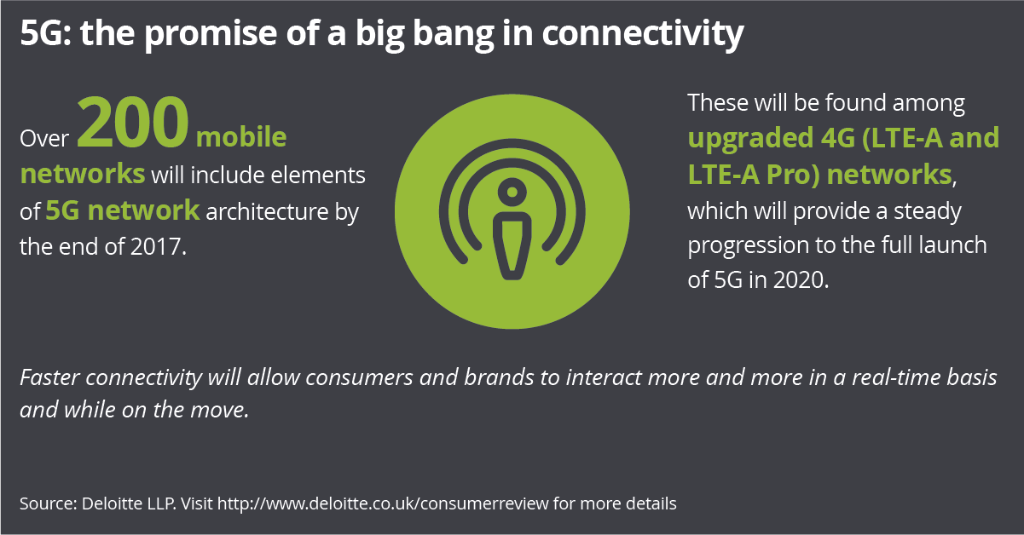 5G: the promise of a big bang in connectivity

Over 200 mobile networks will include elements of 5G network architecture by the end of 2017.

These will be found among upgraded 4G (LTE-A and LTE-A Pro) networks, which will provide a steady progression to the full launch of 5G in 2020.

Faster connectivity will allow consumers and brands to interact more and more in a real-time basis and while on the move.

Source: Deloitte LLP. Visit http://www.deloitte.co.uk/consumerreview for more details